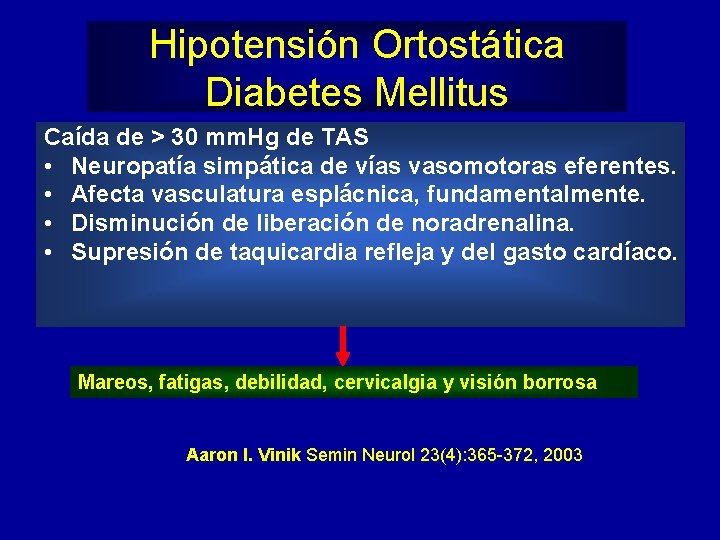 Hipotensión Ortostática
Diabetes Mellitus

Caída de > 30 mmHg de TAS
• Neuropatía simpática de vías vasomotoras eferentes.
• Afecta vasculatura esplácnica, fundamentalmente.
• Disminución de liberación de noradrenalina.
• Supresión de taquicardia refleja y del gasto cardíaco.

Mareos, fatigas, debilidad, cervicalgia y visión borrosa

Aaron I. Vinik Semin Neurol 23(4):365-372, 2003